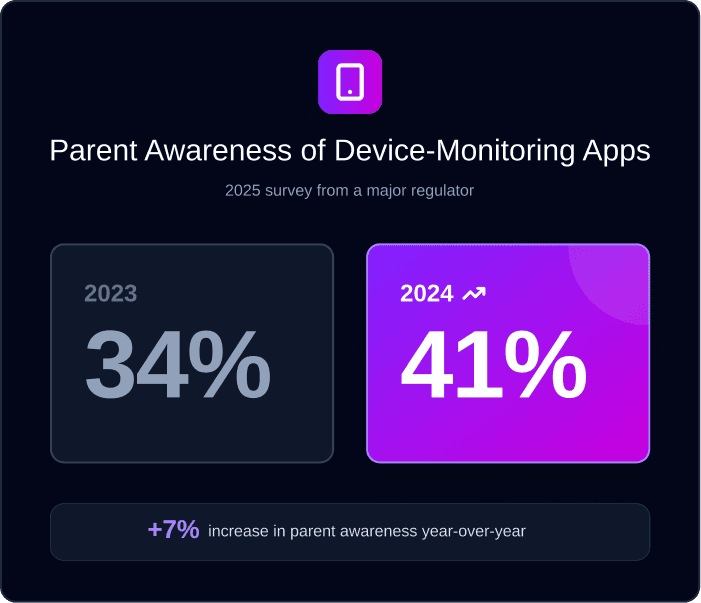 Parent Awareness of Device-Monitoring Apps

2025 survey from a major regulator

2023
34%

2024
41%

+7% increase in parent awareness year-over-year